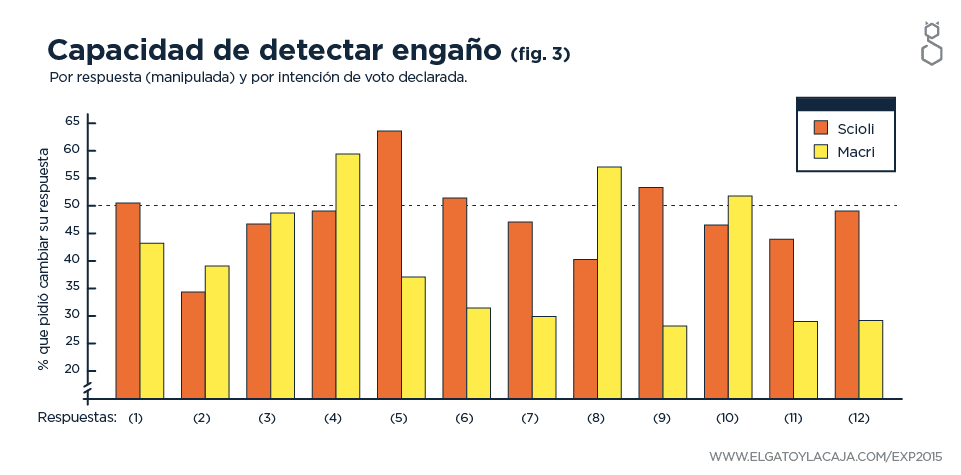 Capacidad de detectar engaño (fig. 3)
Por respuesta (manipulada) y por intención de voto declarada.

Scioli
Macri

% que pidió cambiar su respuesta

65
60
55
50
45
40
35
30
25
20

Respuestas: (1) (2) (3) (4) (5) (6) (7) (8) (9) (10) (11) (12)

WWW.ELGATOYLACAJA.COM/EXP2015